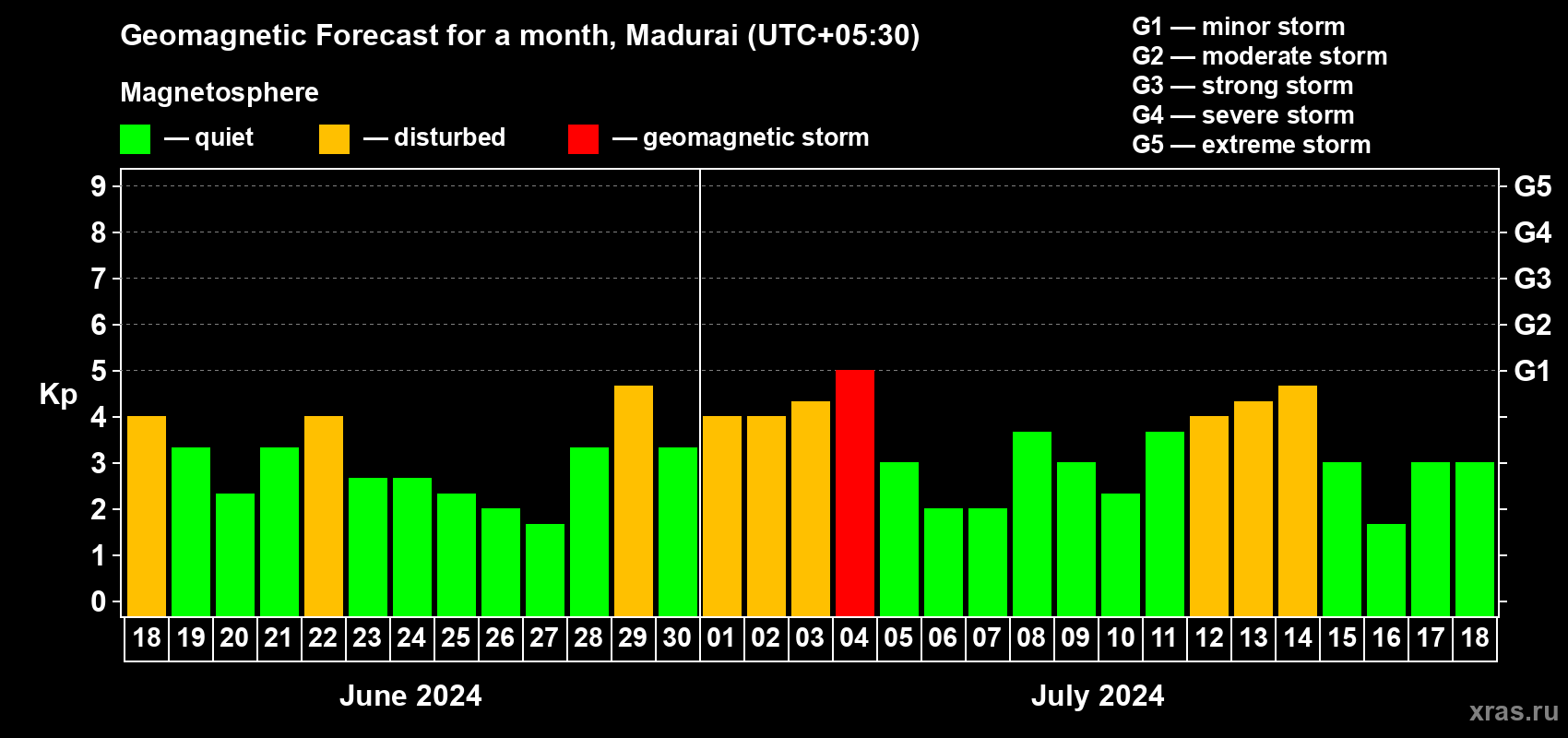 Geomagnetic Forecast for a month, Madurai (UTC+05:30)

Magnetosphere

— quiet — disturbed — geomagnetic storm

G1 — minor storm
G2 — moderate storm
G3 — strong storm
G4 — severe storm
G5 — extreme storm

Kp

9
8
7
6
5
4
3
2
1
0

G5
G4
G3
G2
G1

18 19 20 21 22 23 24 25 26 27 28 29 30 01 02 03 04 05 06 07 08 09 10 11 12 13 14 15 16 17 18

June 2024

July 2024

xras.ru